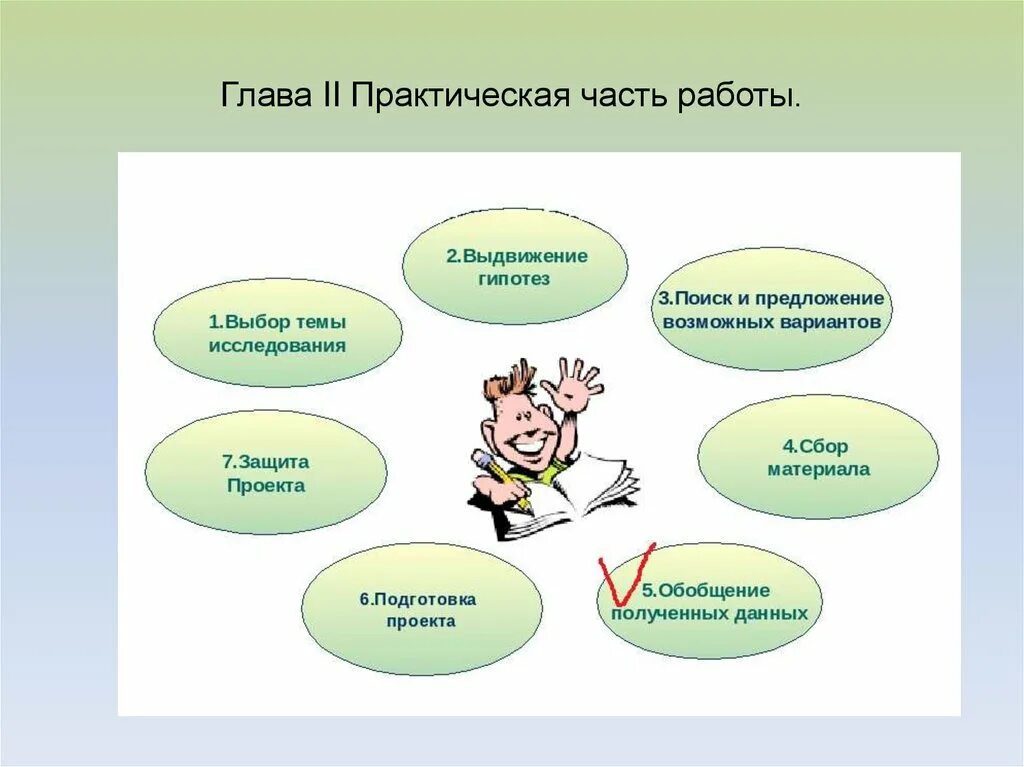 Глава II Практическая часть работы.

1.Выбор темы исследования

2.Выдвижение гипотез

3.Поиск и предложение возможных вариантов

4.Сбор материала

5.Обобщение полученных данных

6.Подготовка проекта

7.Защита Проекта